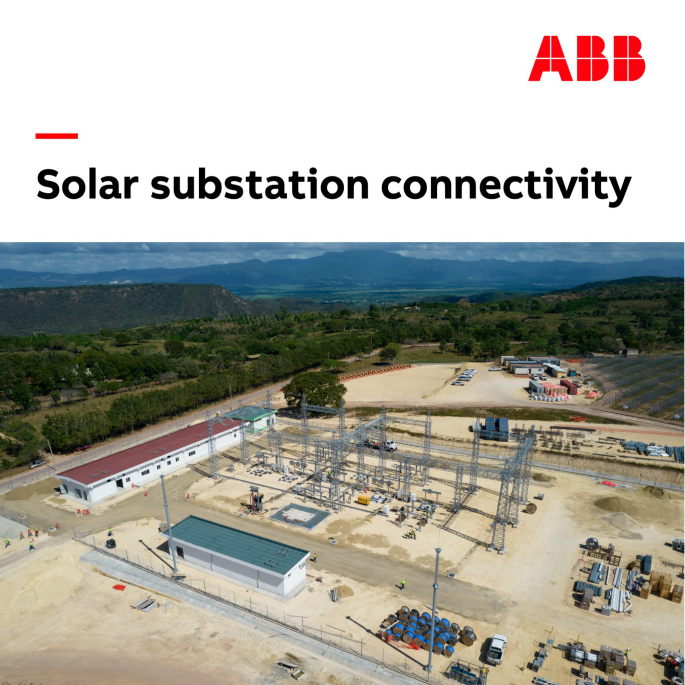 ABB

Solar substation connectivity